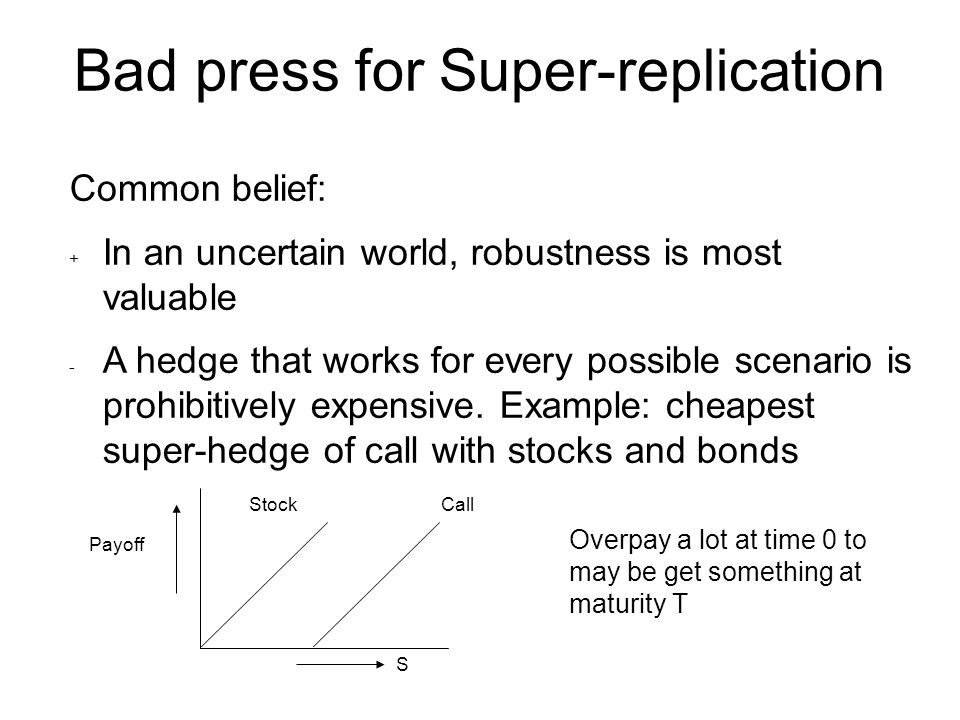 Bad press for Super-replication

Common belief:

+ In an uncertain world, robustness is most valuable

- A hedge that works for every possible scenario is prohibitively expensive. Example: cheapest super-hedge of call with stocks and bonds

Stock

Call

Payoff

S

Overpay a lot at time 0 to may be get something at maturity T